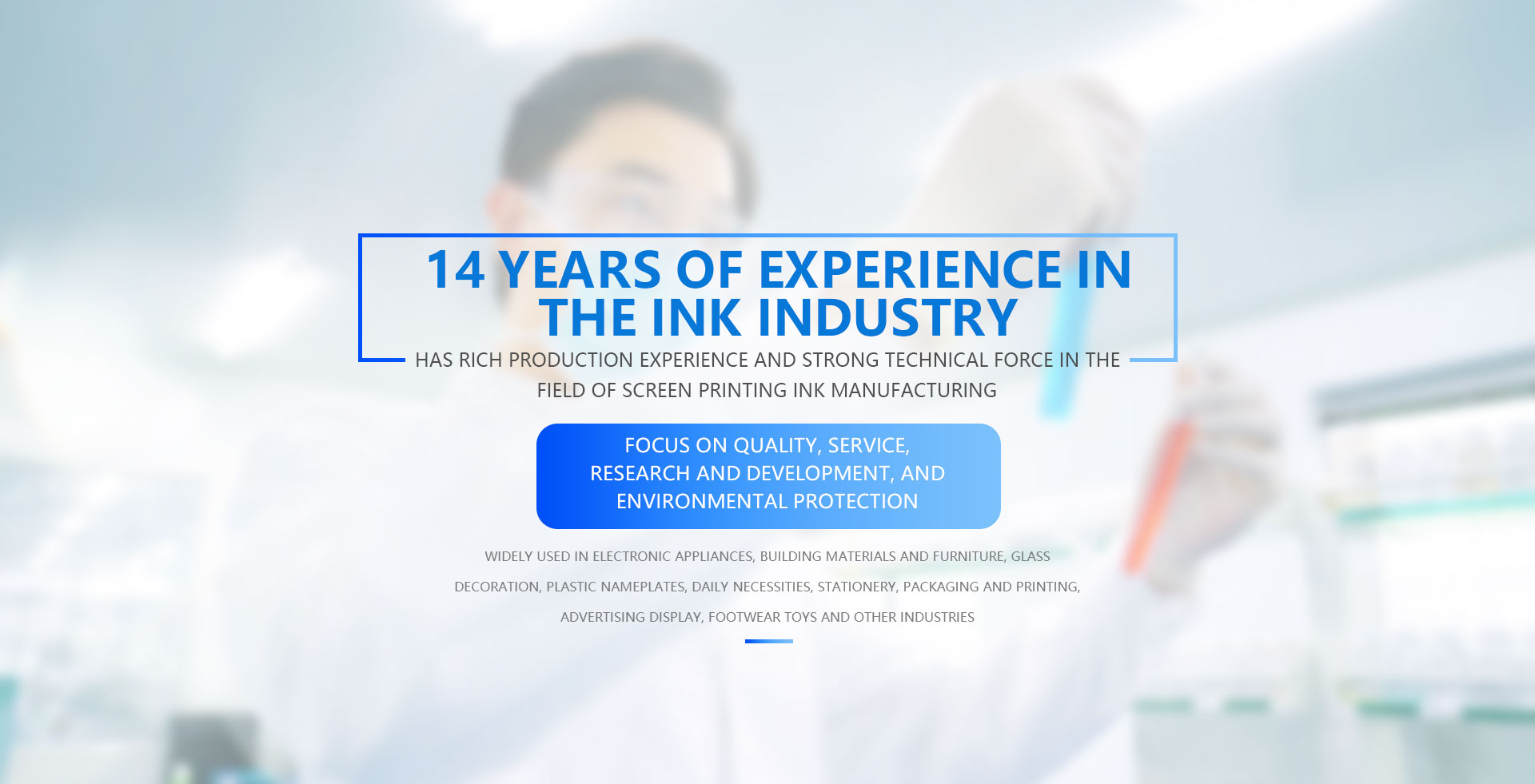 14 YEARS OF EXPERIENCE IN THE INK INDUSTRY

HAS RICH PRODUCTION EXPERIENCE AND STRONG TECHNICAL FORCE IN THE FIELD OF SCREEN PRINTING INK MANUFACTURING

FOCUS ON QUALITY, SERVICE, RESEARCH AND DEVELOPMENT, AND ENVIRONMENTAL PROTECTION

WIDELY USED IN ELECTRONIC APPLIANCES, BUILDING MATERIALS AND FURNITURE, GLASS DECORATION, PLASTIC NAMEPLATES, DAILY NECESSITIES, STATIONERY, PACKAGING AND PRINTING, ADVERTISING DISPLAY, FOOTWEAR TOYS AND OTHER INDUSTRIES